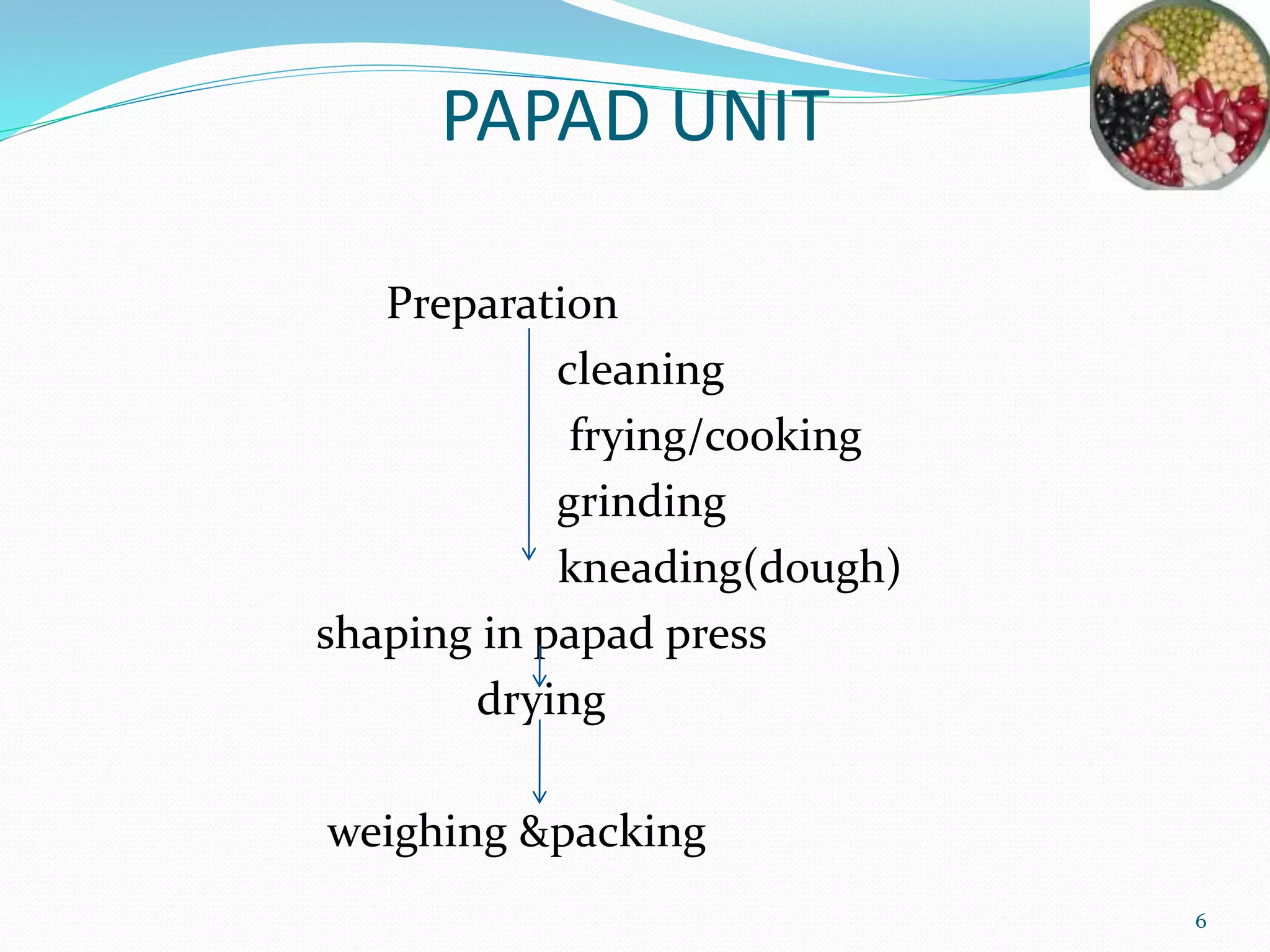 PAPAD UNIT

Preparation

cleaning

frying/cooking

grinding

kneading(dough)

shaping in papad press

drying

weighing &packing

6